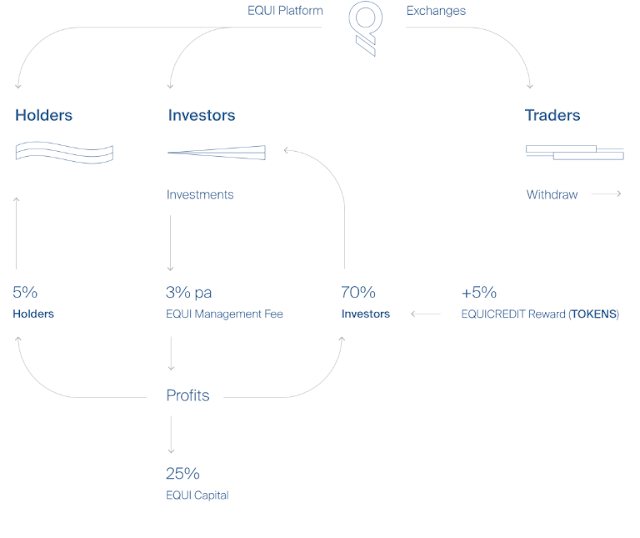 EQUI Platform

Exchanges

Holders

Investors

Traders

Investments

Withdraw

5%
Holders

3% pa
EQUI Management Fee

70%
Investors

+5%
EQUICREDIT Reward (TOKENS)

Profits

25%
EQUI Capital